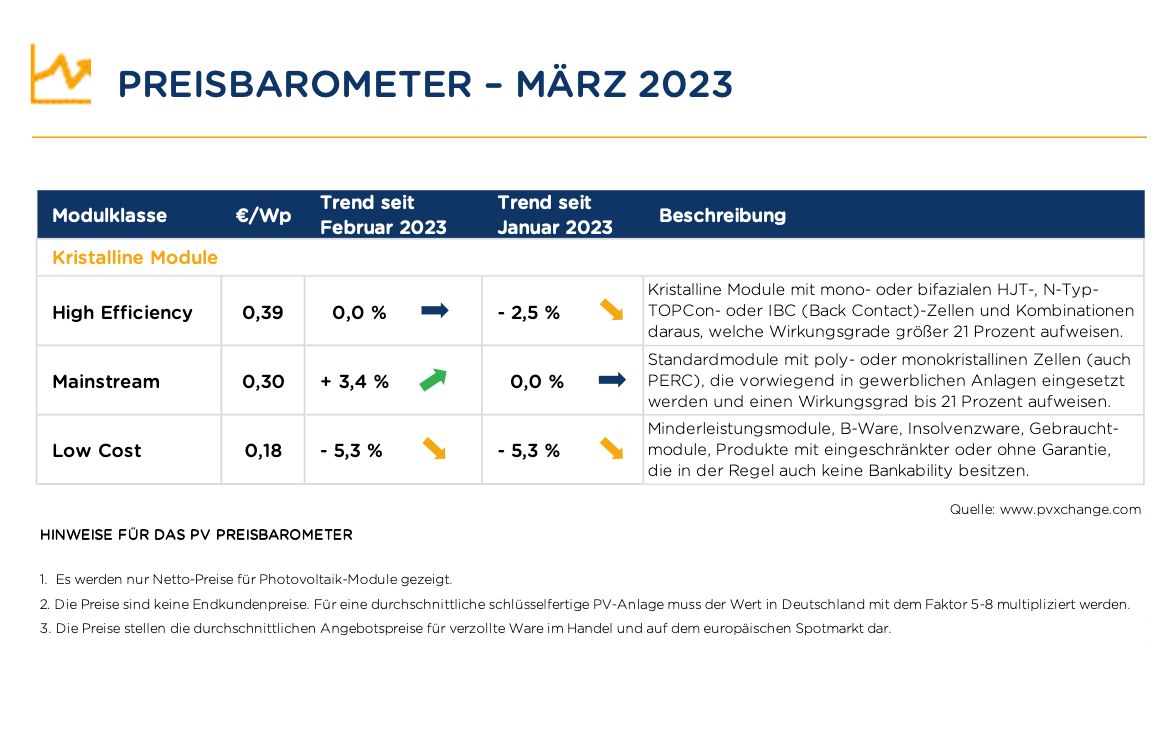 PREISBAROMETER – MÄRZ 2023

| Modulklasse | €/Wp | Trend seit Februar 2023 | Trend seit Januar 2023 | Beschreibung |
|---|---|---|---|---|
| Kristalline Module | | | | |
| High Efficiency | 0,39 | 0,0 % | - 2,5 % | Kristalline Module mit mono- oder bifazialen HJT-, N-Typ-TOPCon- oder IBC (Back Contact)-Zellen und Kombinationen daraus, welche Wirkungsgrade größer 21 Prozent aufweisen. |
| Mainstream | 0,30 | + 3,4 % | 0,0 % | Standardmodule mit poly- oder monokristallinen Zellen (auch PERC), die vorwiegend in gewerblichen Anlagen eingesetzt werden und einen Wirkungsgrad bis 21 Prozent aufweisen. |
| Low Cost | 0,18 | - 5,3 % | - 5,3 % | Minderleistungsmodule, B-Ware, Insolvenzware, Gebrauchtmodule, Produkte mit eingeschränkter oder ohne Garantie, die in der Regel auch keine Bankability besitzen. |

Quelle: www.pvxchange.com

HINWEISE FÜR DAS PV PREISBAROMETER

1. Es werden nur Netto-Preise für Photovoltaik-Module gezeigt.
2. Die Preise sind keine Endkundenpreise. Für eine durchschnittliche schlüsselfertige PV-Anlage muss der Wert in Deutschland mit dem Faktor 5-8 multipliziert werden.
3. Die Preise stellen die durchschnittlichen Angebotspreise für verzollte Ware im Handel und auf dem europäischen Spotmarkt dar.